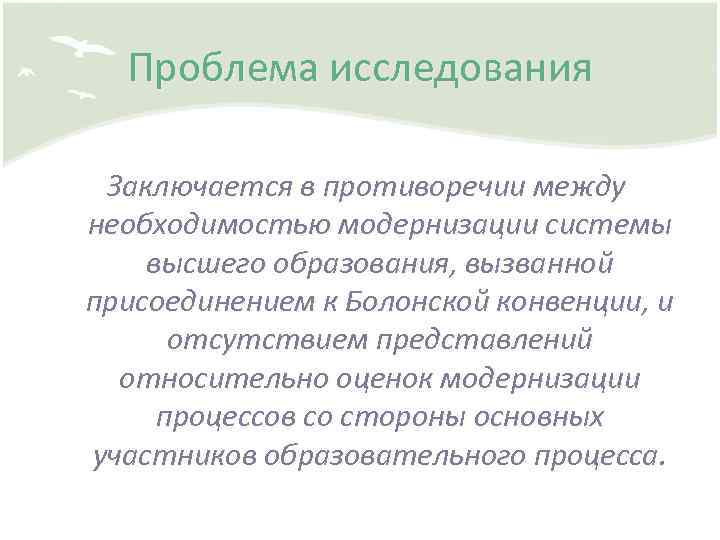 Проблема исследования

Заключается в противоречии между необходимостью модернизации системы высшего образования, вызванной присоединением к Болонской конвенции, и отсутствием представлений относительно оценок модернизации процессов со стороны основных участников образовательного процесса.